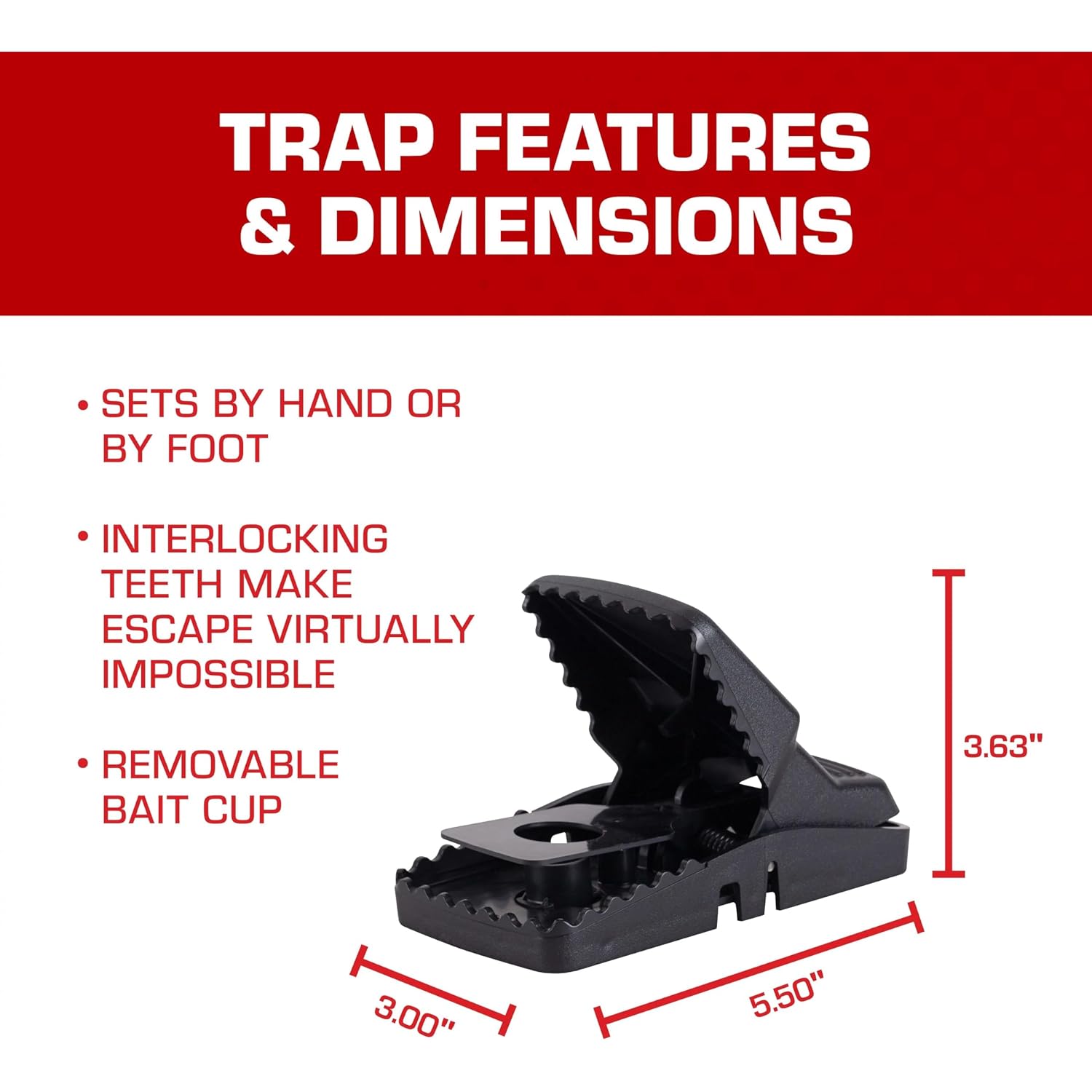 TRAP FEATURES & DIMENSIONS

• SETS BY HAND OR BY FOOT

• INTERLOCKING TEETH MAKE ESCAPE VIRTUALLY IMPOSSIBLE

• REMOVABLE BAIT CUP

3.63"

3.00"

5.50"